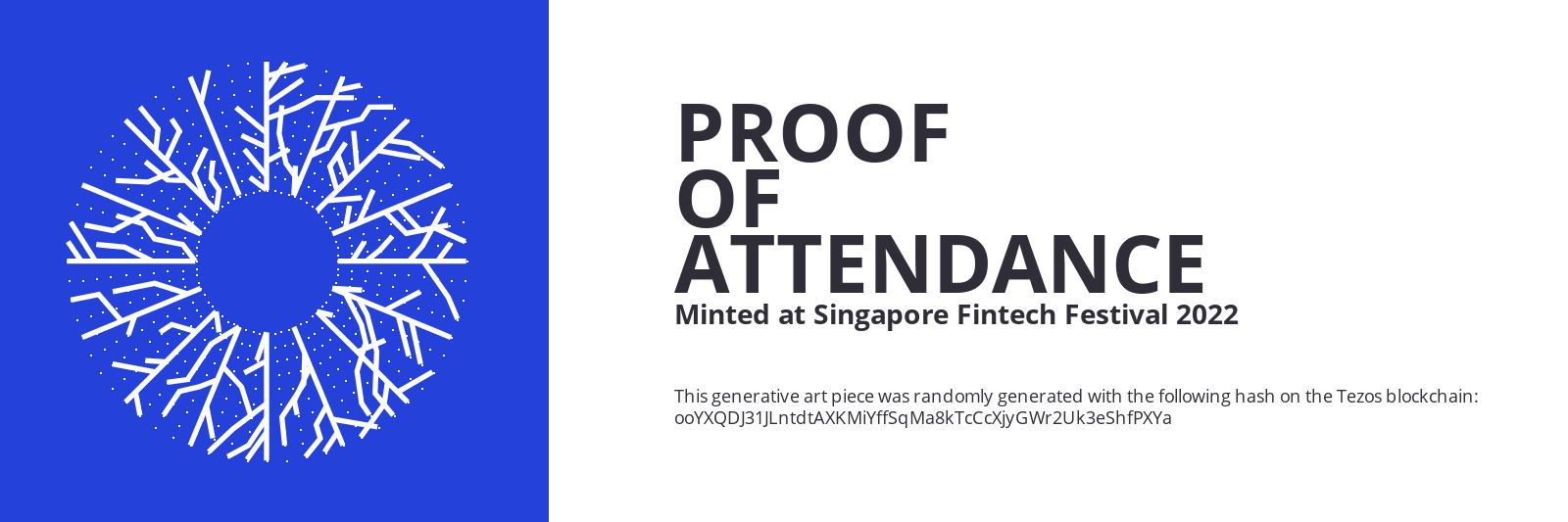 PROOF
OF
ATTENDANCE

Minted at Singapore Fintech Festival 2022

This generative art piece was randomly generated with the following hash on the Tezos blockchain:
ooYXQDJ31JLntdtAXKMiYffSqMa8kTcCcXjyGWr2Uk3eShfPXYa